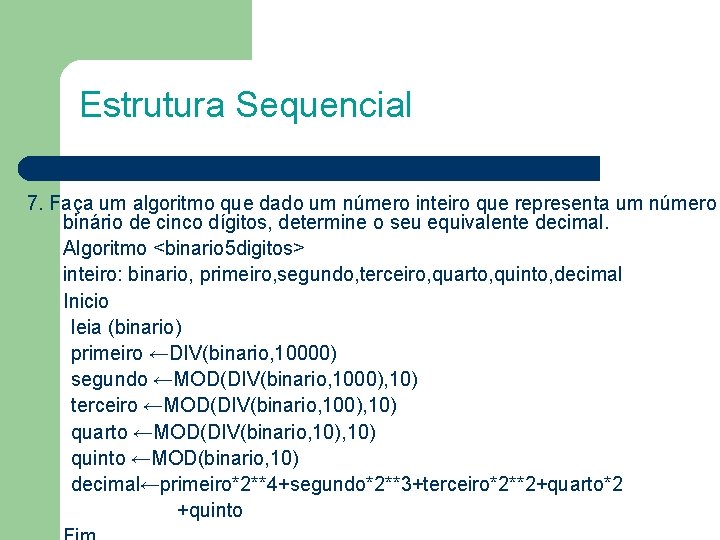 Estrutura Sequencial

7. Faça um algoritmo que dado um número inteiro que representa um número binário de cinco dígitos, determine o seu equivalente decimal.

Algoritmo <binario5digitos>

inteiro: binario, primeiro,segundo,terceiro,quarto,quinto,decimal

Inicio

leia (binario)

primeiro ←DIV(binario,10000)

segundo ←MOD(DIV(binario,1000),10)

terceiro ←MOD(DIV(binario,100),10)

quarto ←MOD(DIV(binario,10),10)

quinto ←MOD(binario,10)

decimal←primeiro*2**4+segundo*2**3+terceiro*2**2+quarto*2 +quinto

Fim